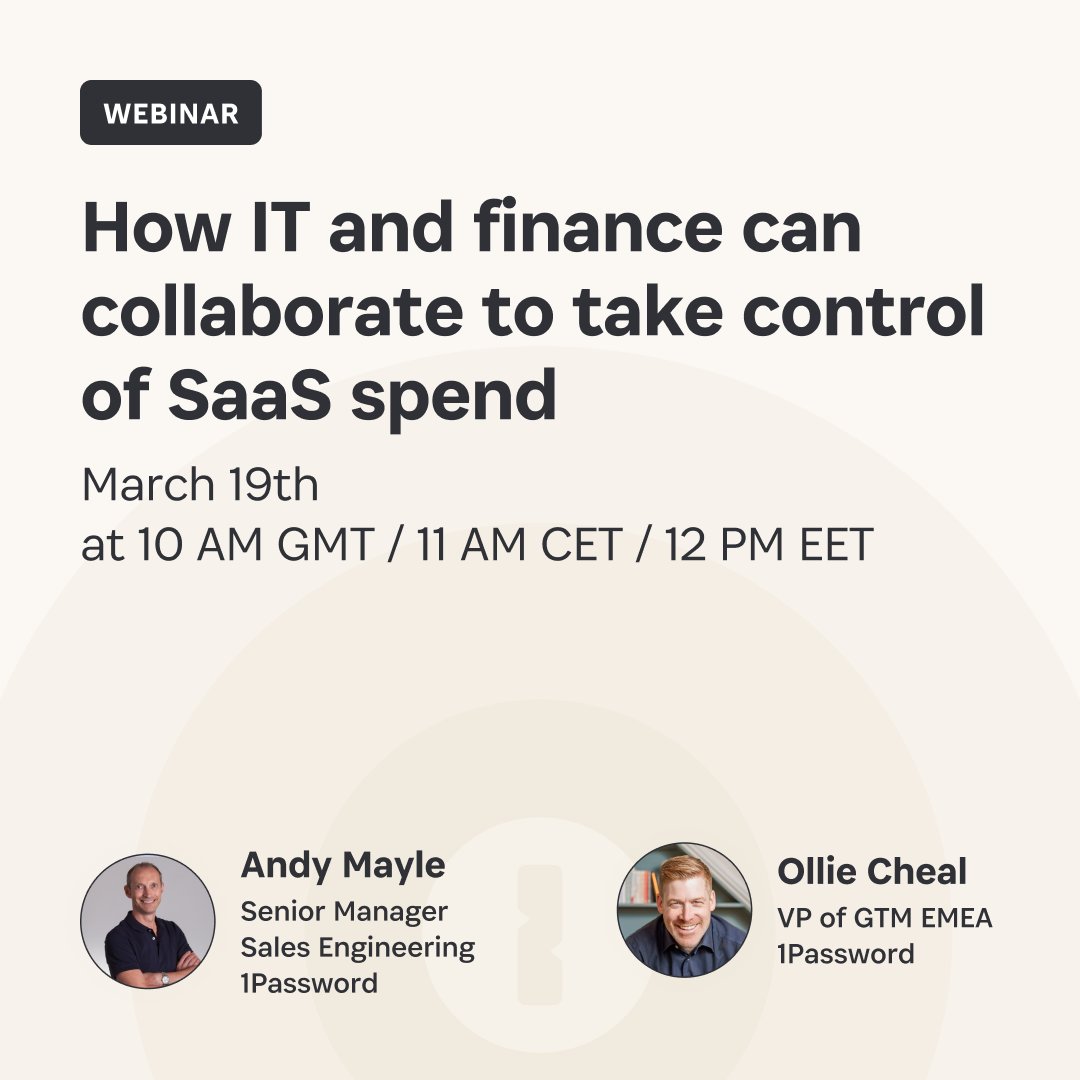 WEBINAR

How IT and finance can collaborate to take control of SaaS spend

March 19th
at 10 AM GMT / 11 AM CET / 12 PM EET

Andy Mayle
Senior Manager
Sales Engineering
1Password

Ollie Cheal
VP of GTM EMEA
1Password